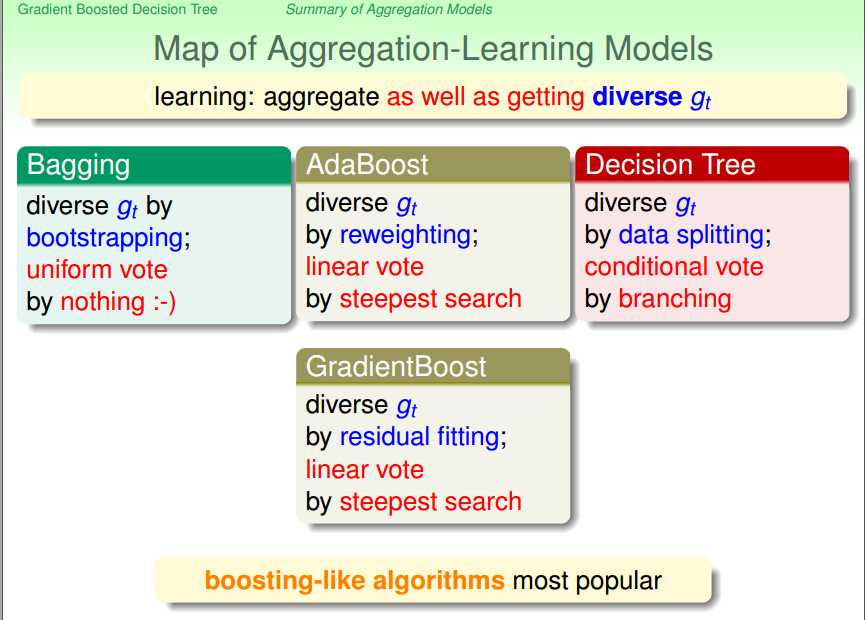 Gradient Boosted Decision Tree Summary of Aggregation Models

Map of Aggregation-Learning Models

learning: aggregate as well as getting diverse $g_t$

Bagging

diverse $g_t$ by bootstrapping; uniform vote by nothing :-)

AdaBoost

diverse $g_t$ by reweighting; linear vote by steepest search

Decision Tree

diverse $g_t$ by data splitting; conditional vote by branching

GradientBoost

diverse $g_t$ by residual fitting; linear vote by steepest search

boosting-like algorithms most popular